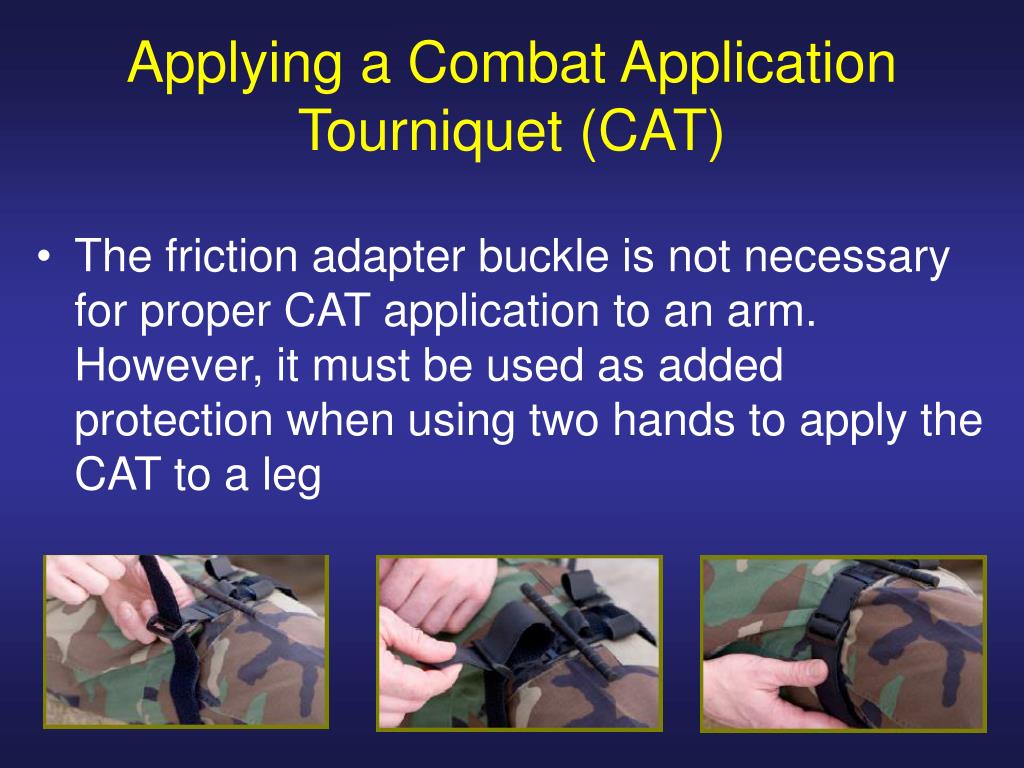 Applying a Combat Application Tourniquet (CAT)

• The friction adapter buckle is not necessary for proper CAT application to an arm. However, it must be used as added protection when using two hands to apply the CAT to a leg